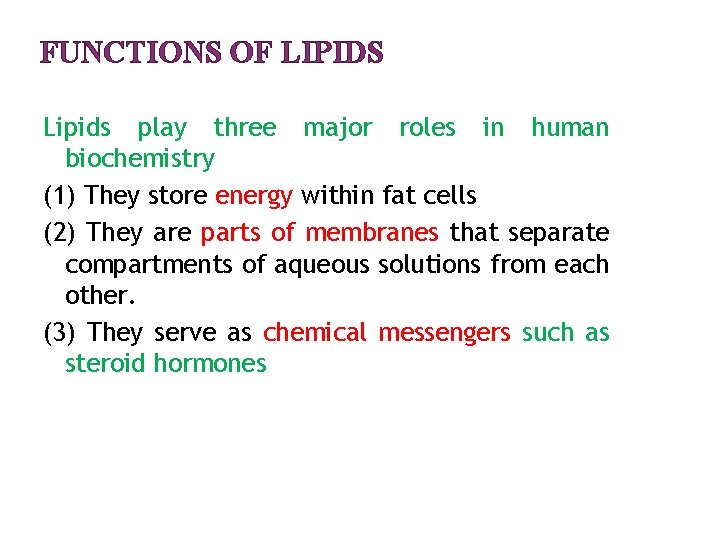 FUNCTIONS OF LIPIDS

Lipids play three major roles in human biochemistry

(1) They store energy within fat cells

(2) They are parts of membranes that separate compartments of aqueous solutions from each other.

(3) They serve as chemical messengers such as steroid hormones